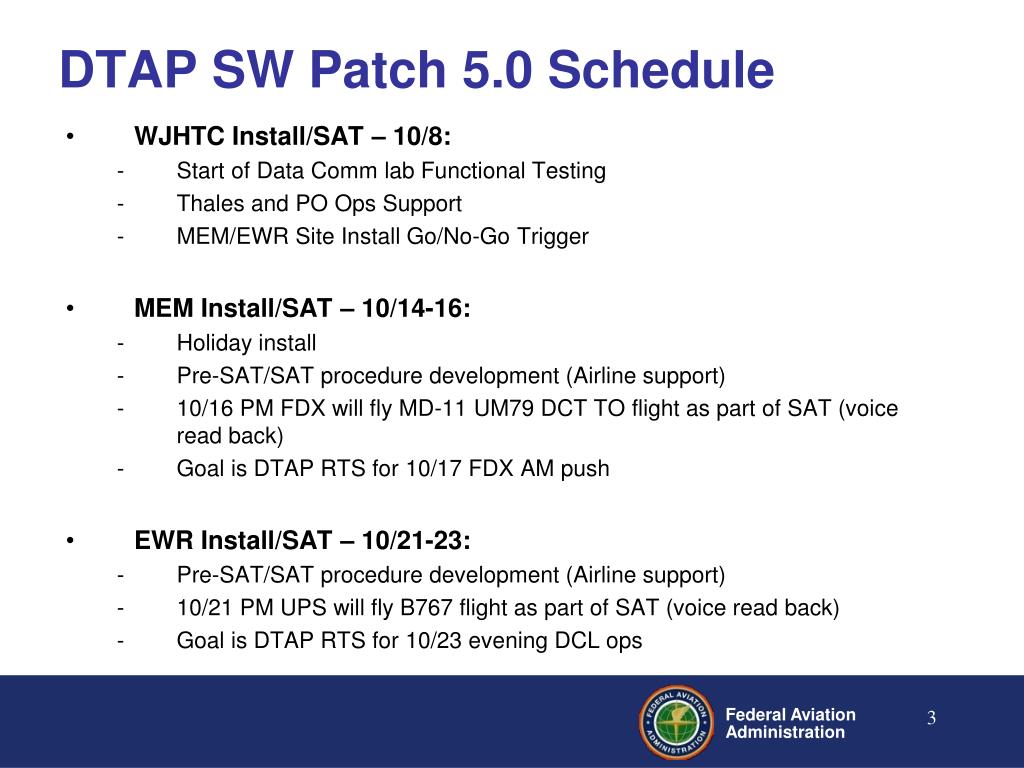 DTAP SW Patch 5.0 Schedule

• WJHTC Install/SAT – 10/8:
- Start of Data Comm lab Functional Testing
- Thales and PO Ops Support
- MEM/EWR Site Install Go/No-Go Trigger

• MEM Install/SAT – 10/14-16:
- Holiday install
- Pre-SAT/SAT procedure development (Airline support)
- 10/16 PM FDX will fly MD-11 UM79 DCT TO flight as part of SAT (voice read back)
- Goal is DTAP RTS for 10/17 FDX AM push

• EWR Install/SAT – 10/21-23:
- Pre-SAT/SAT procedure development (Airline support)
- 10/21 PM UPS will fly B767 flight as part of SAT (voice read back)
- Goal is DTAP RTS for 10/23 evening DCL ops

FEDERAL AVIATION ADMINISTRATION

Federal Aviation Administration

3